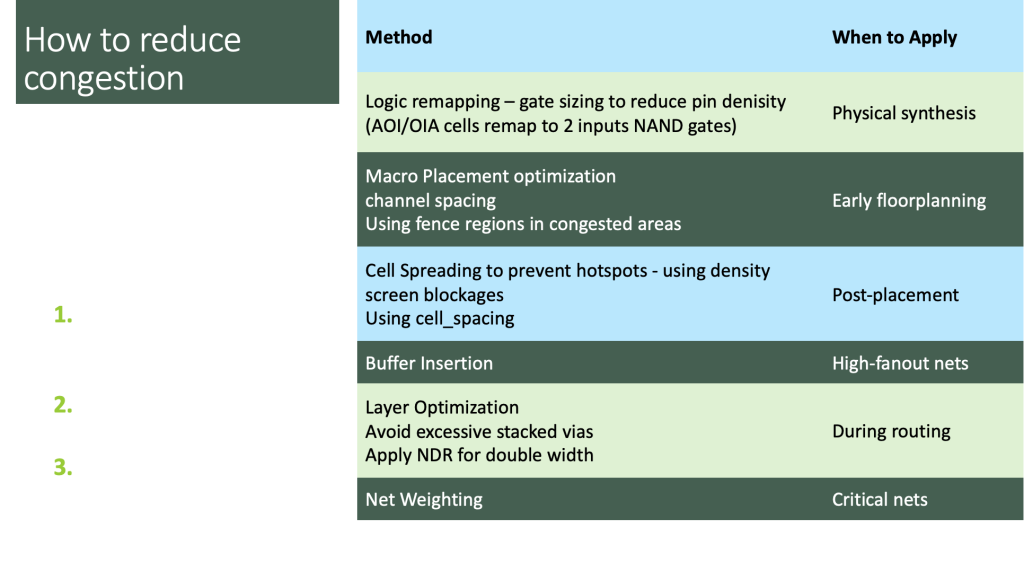 How to reduce congestion

1.

2.

3.

| Method | When to Apply |
|---|---|
| Logic remapping – gate sizing to reduce pin denisity (AOI/OIA cells remap to 2 inputs NAND gates) | Physical synthesis |
| Macro Placement optimization channel spacing Using fence regions in congested areas | Early floorplanning |
| Cell Spreading to prevent hotspots - using density screen blockages Using cell_spacing | Post-placement |
| Buffer Insertion | High-fanout nets |
| Layer Optimization Avoid excessive stacked vias Apply NDR for double width | During routing |
| Net Weighting | Critical nets |